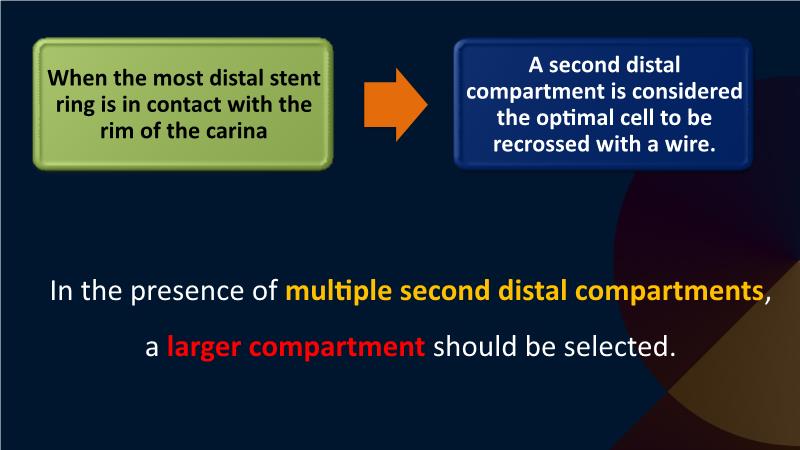 When the most distal stent ring is in contact with the rim of the carina

A second distal compartment is considered the optimal cell to be recrossed with a wire.

In the presence of multiple second distal compartments,

a larger compartment should be selected.